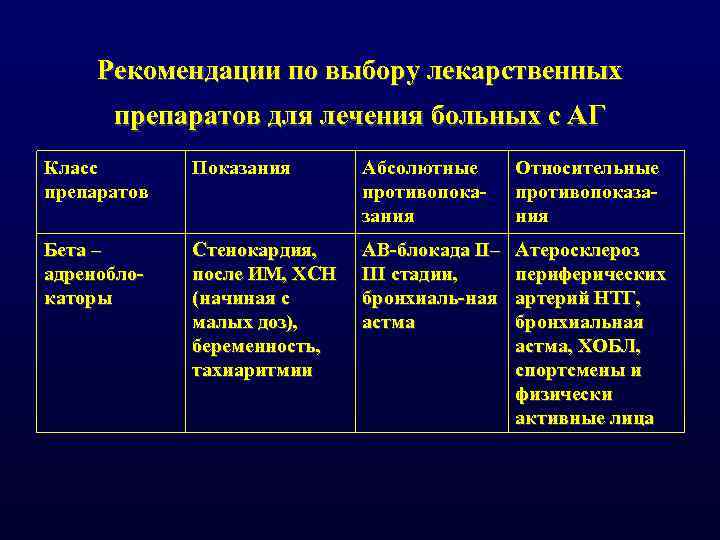 Рекомендации по выбору лекарственных препаратов для лечения больных с АГ

| Класс препаратов | Показания | Абсолютные противопоказания | Относительные противопоказания |
|---|---|---|---|
| Бета – адреноблокаторы | Стенокардия, после ИМ, ХСН (начиная с малых доз), беременность, тахиаритмии | АВ-блокада II–III стадии, бронхиаль-ная астма | Атеросклероз периферических артерий НТГ, бронхиальная астма, ХОБЛ, спортсмены и физически активные лица |